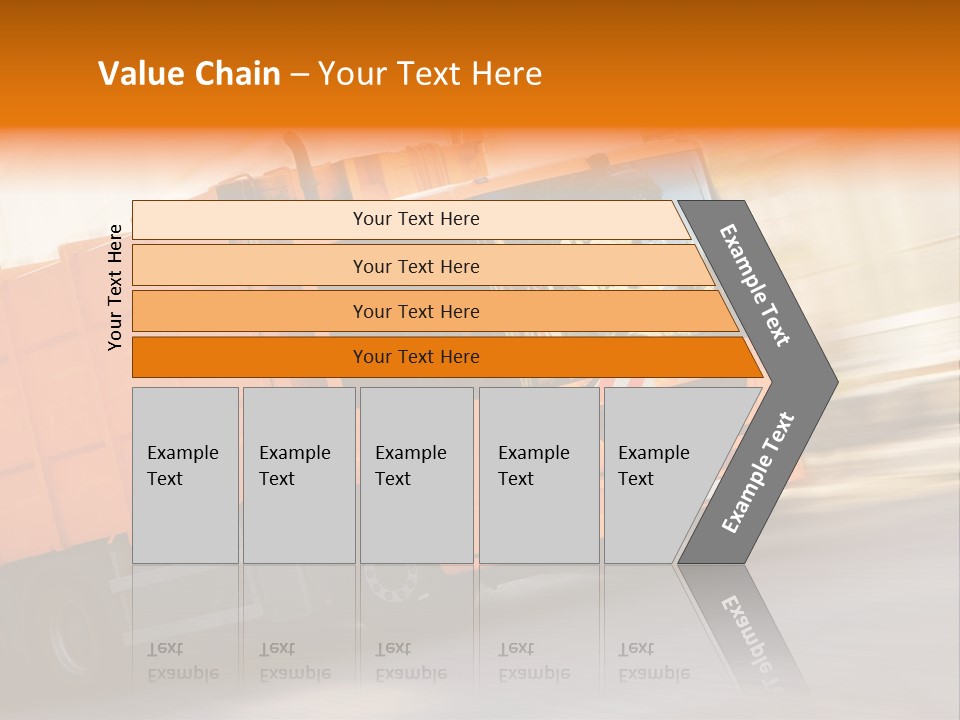 Value Chain – Your Text Here

Your Text Here

Your Text Here

Your Text Here

Your Text Here

Your Text Here

Example Text

Example Text

Example Text

Example Text

Example Text

Example Text

Example Text